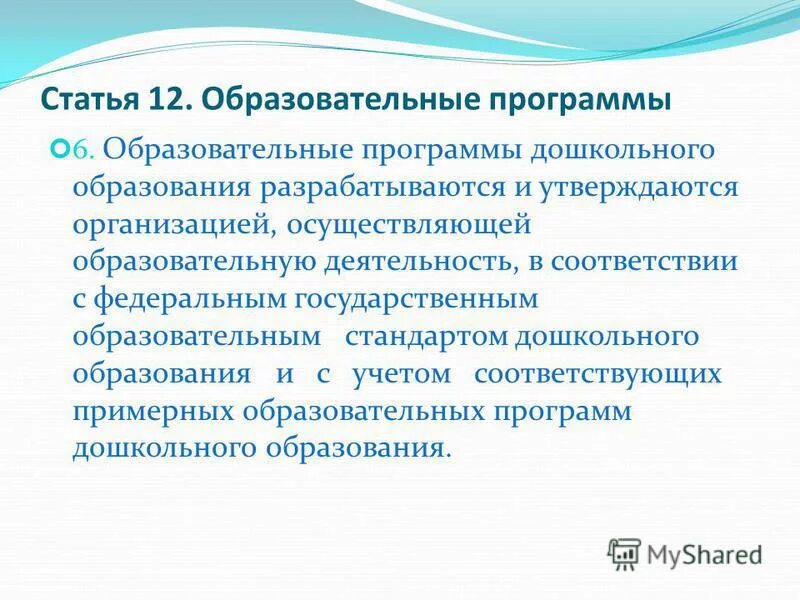 Статья 12. Образовательные программы

6. Образовательные программы дошкольного образования разрабатываются и утверждаются организацией, осуществляющей образовательную деятельность, в соответствии с федеральным государственным образовательным стандартом дошкольного образования и с учетом соответствующих примерных образовательных программ дошкольного образования.

MyShared